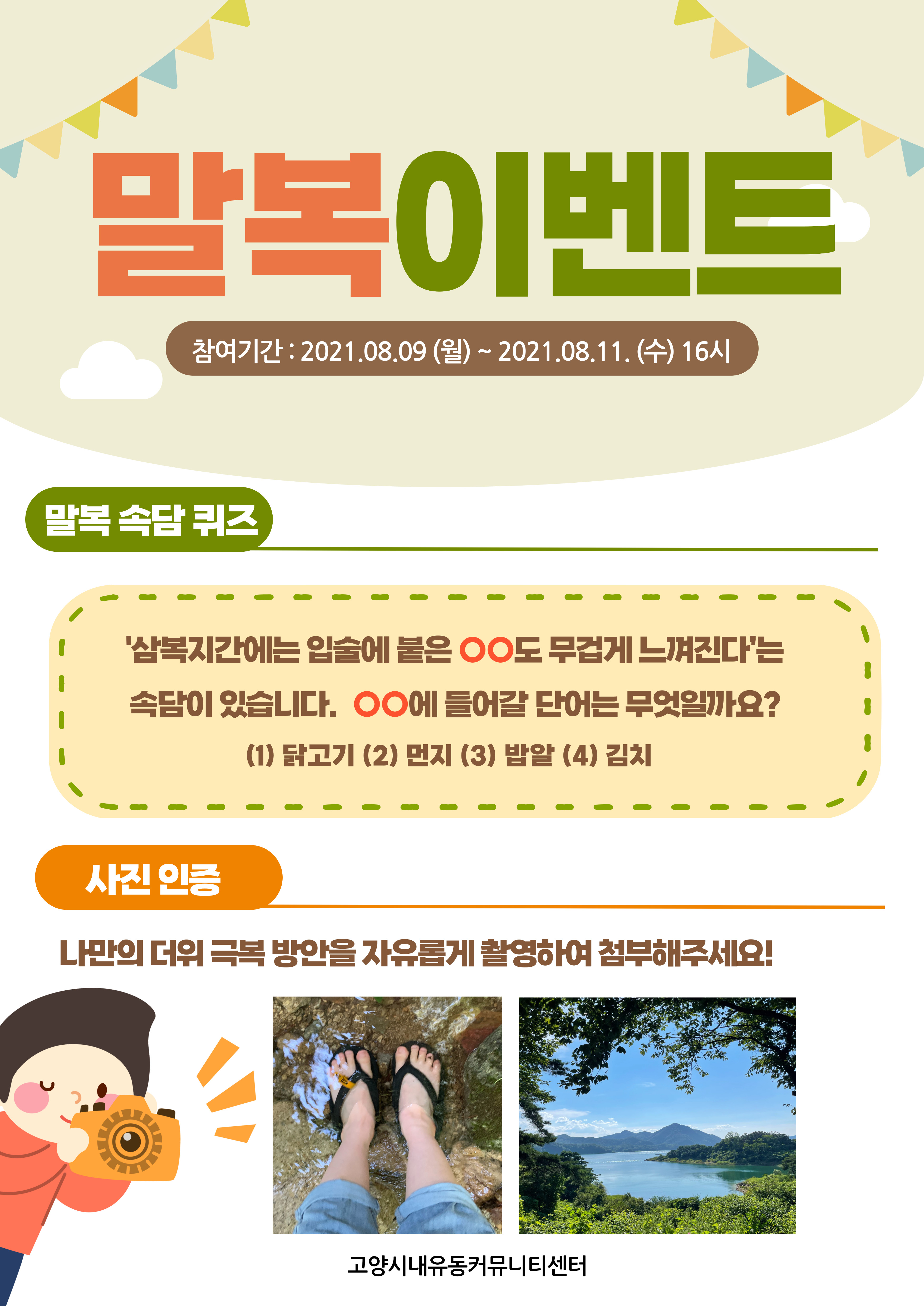 말복이벤트

참여기간 : 2021.08.09 (월) ~ 2021.08.11. (수) 16시

말복 속담 퀴즈

'삼복지간에는 입술에 붙은 ○○도 무겁게 느껴진다'는 속담이 있습니다. ○○에 들어갈 단어는 무엇일까요?

(1) 닭고기 (2) 먼지 (3) 밥알 (4) 김치

사진 인증

나만의 더위 극복 방안을 자유롭게 촬영하여 첨부해주세요!

고양시내유동커뮤니티센터